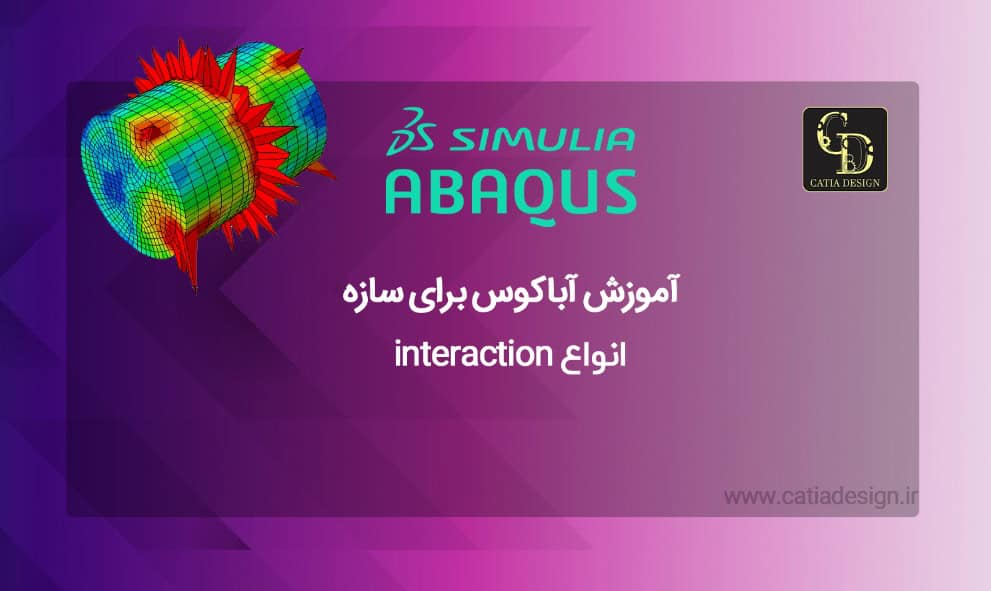 3DS SIMULIA
ABAQUS

CD
CATIA DESIGN

آموزش آباکوس برای سازه
انواع interaction

www.catiadesign.ir